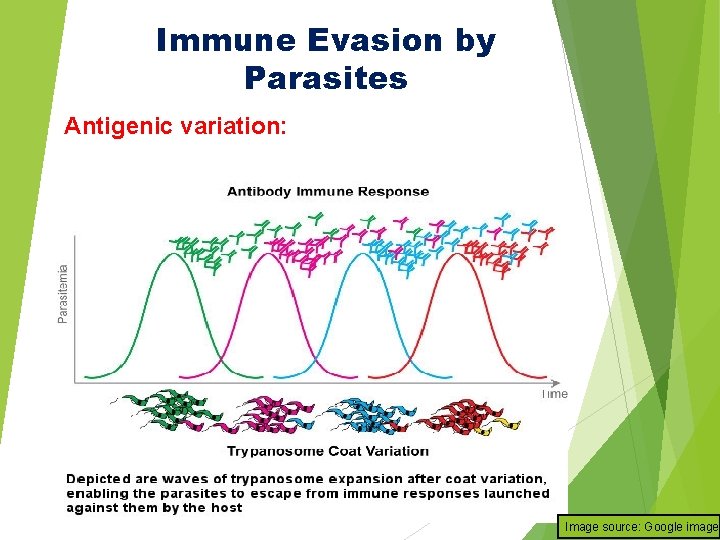 Immune Evasion by Parasites

Antigenic variation:

Antibody Immune Response

Parasitemia

Time

Trypanosome Coat Variation

Depicted are waves of trypanosome expansion after coat variation, enabling the parasites to escape from immune responses launched against them by the host

Image source: Google image